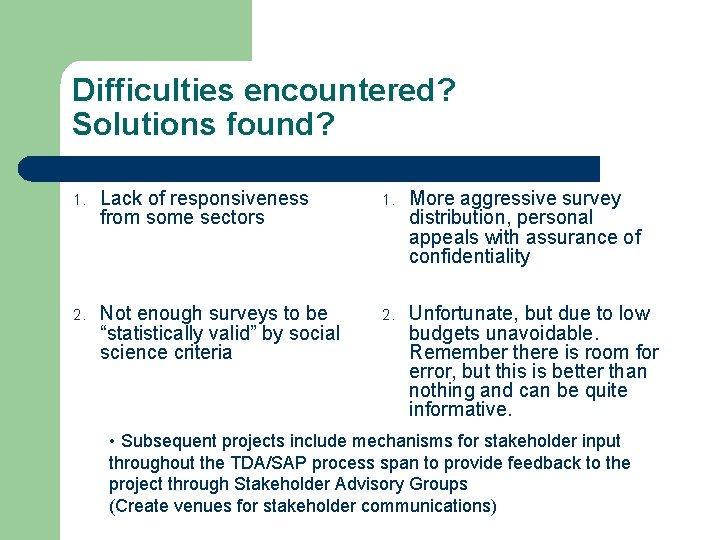 Difficulties encountered?
Solutions found?

1. Lack of responsiveness from some sectors

2. Not enough surveys to be “statistically valid” by social science criteria

1. More aggressive survey distribution, personal appeals with assurance of confidentiality

2. Unfortunate, but due to low budgets unavoidable. Remember there is room for error, but this is better than nothing and can be quite informative.

• Subsequent projects include mechanisms for stakeholder input throughout the TDA/SAP process span to provide feedback to the project through Stakeholder Advisory Groups
(Create venues for stakeholder communications)